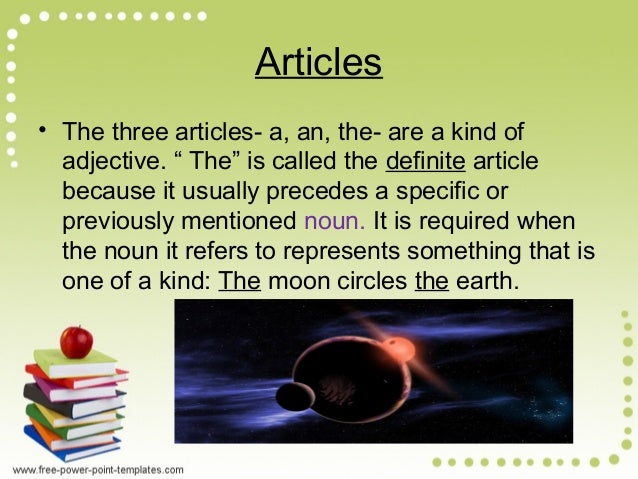 Articles

• The three articles- a, an, the- are a kind of adjective. “ The” is called the definite article because it usually precedes a specific or previously mentioned noun. It is required when the noun it refers to represents something that is one of a kind: The moon circles the earth.

www.free-power-point-templates.com